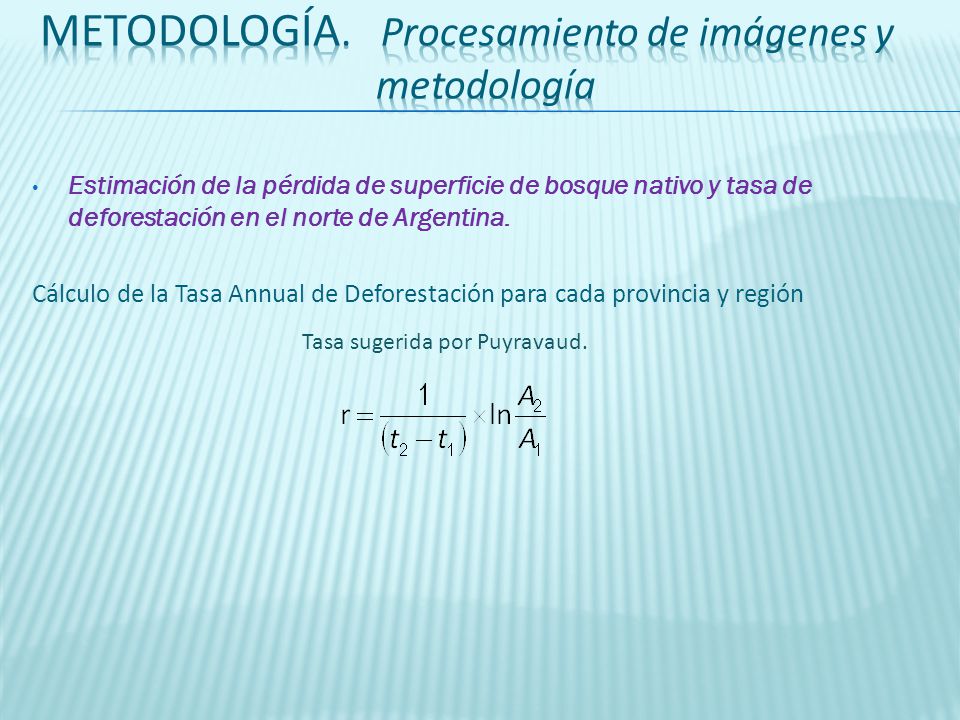 METODOLOGÍA. Procesamiento de imágenes y metodología

• Estimación de la pérdida de superficie de bosque nativo y tasa de deforestación en el norte de Argentina.

Cálculo de la Tasa Annual de Deforestación para cada provincia y región

Tasa sugerida por Puyravaud.

$r = \frac{1}{(t_2 - t_1)} \times \ln \frac{A_2}{A_1}$